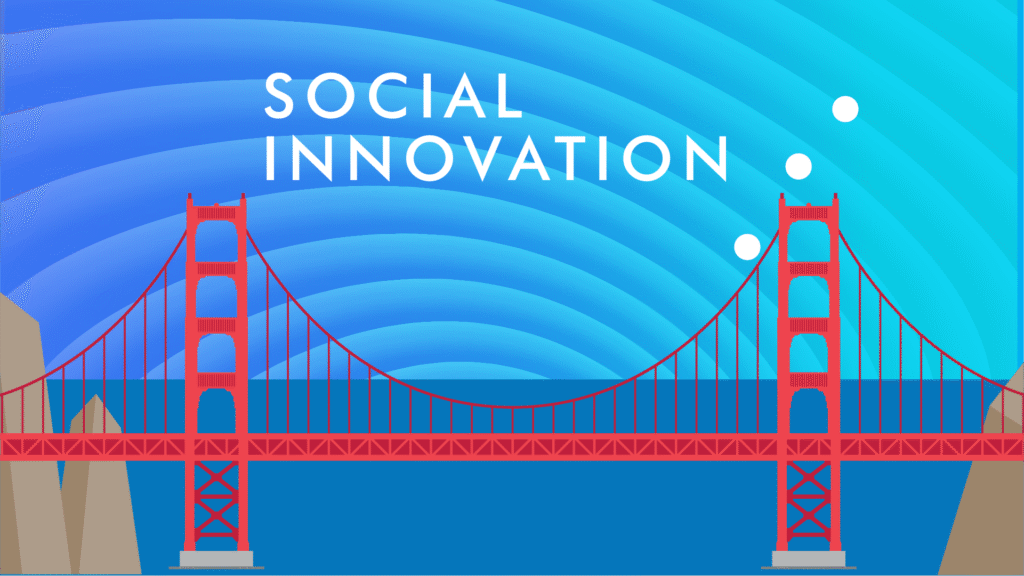 SOCIAL
INNOVATION